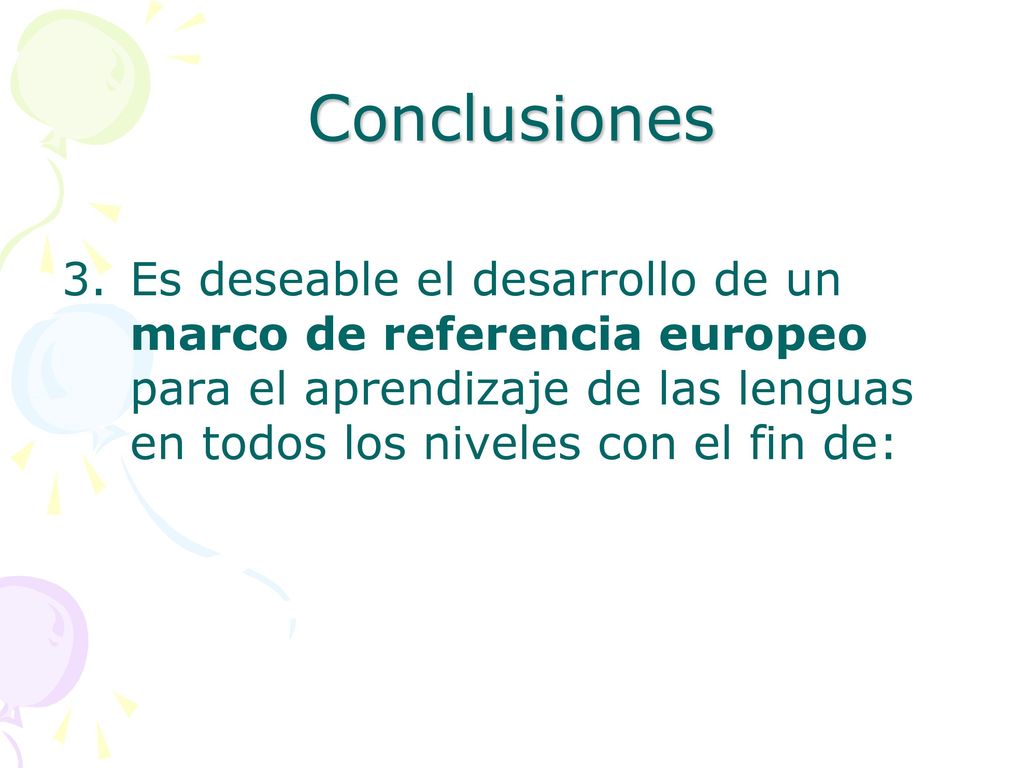 Conclusiones

3. Es deseable el desarrollo de un marco de referencia europeo para el aprendizaje de las lenguas en todos los niveles con el fin de: